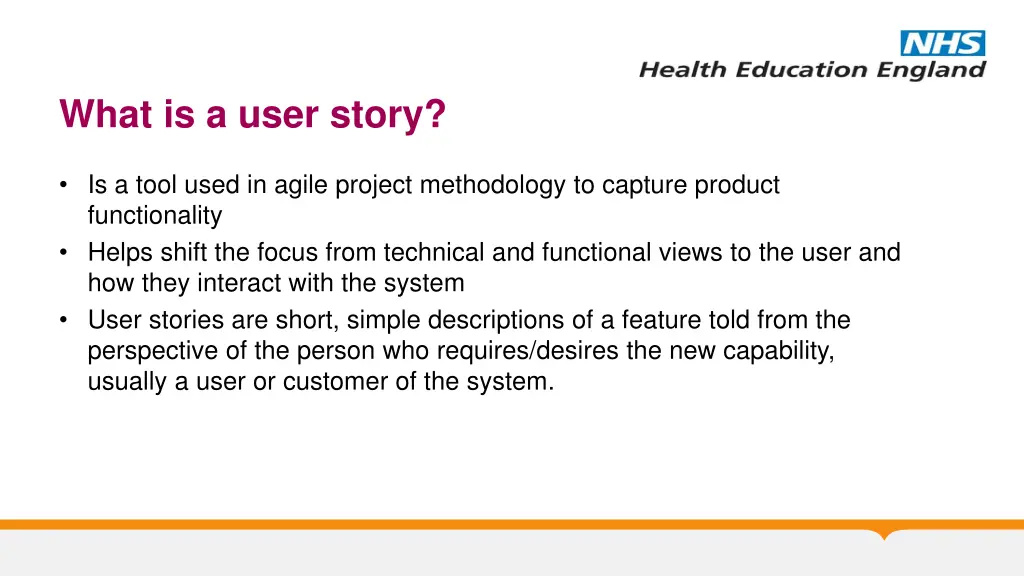 NHS
Health Education England

What is a user story?

• Is a tool used in agile project methodology to capture product functionality
• Helps shift the focus from technical and functional views to the user and how they interact with the system
• User stories are short, simple descriptions of a feature told from the perspective of the person who requires/desires the new capability, usually a user or customer of the system.